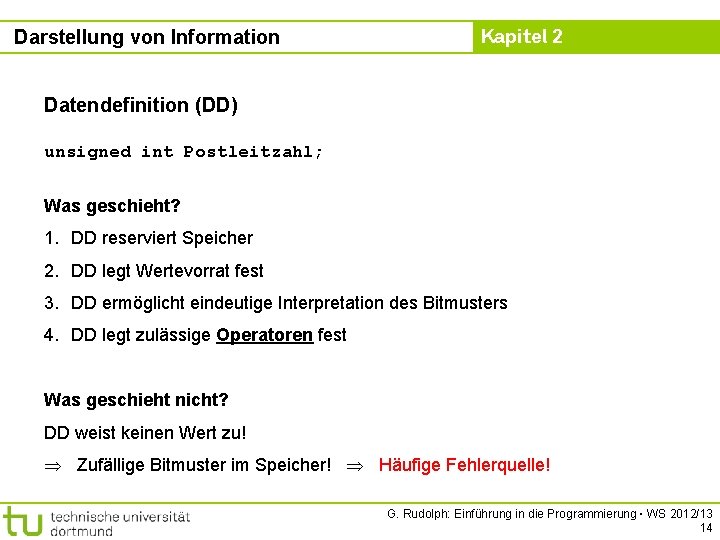 Darstellung von Information

Kapitel 2

Datendefinition (DD)

unsigned int Postleitzahl;

Was geschieht?

1. DD reserviert Speicher

2. DD legt Wertevorrat fest

3. DD ermöglicht eindeutige Interpretation des Bitmusters

4. DD legt zulässige Operatoren fest

Was geschieht nicht?

DD weist keinen Wert zu!

$\Rightarrow$ Zufällige Bitmuster im Speicher! $\Rightarrow$ Häufige Fehlerquelle!

tu technische universität dortmund

G. Rudolph: Einführung in die Programmierung ▪ WS 2012/13

14